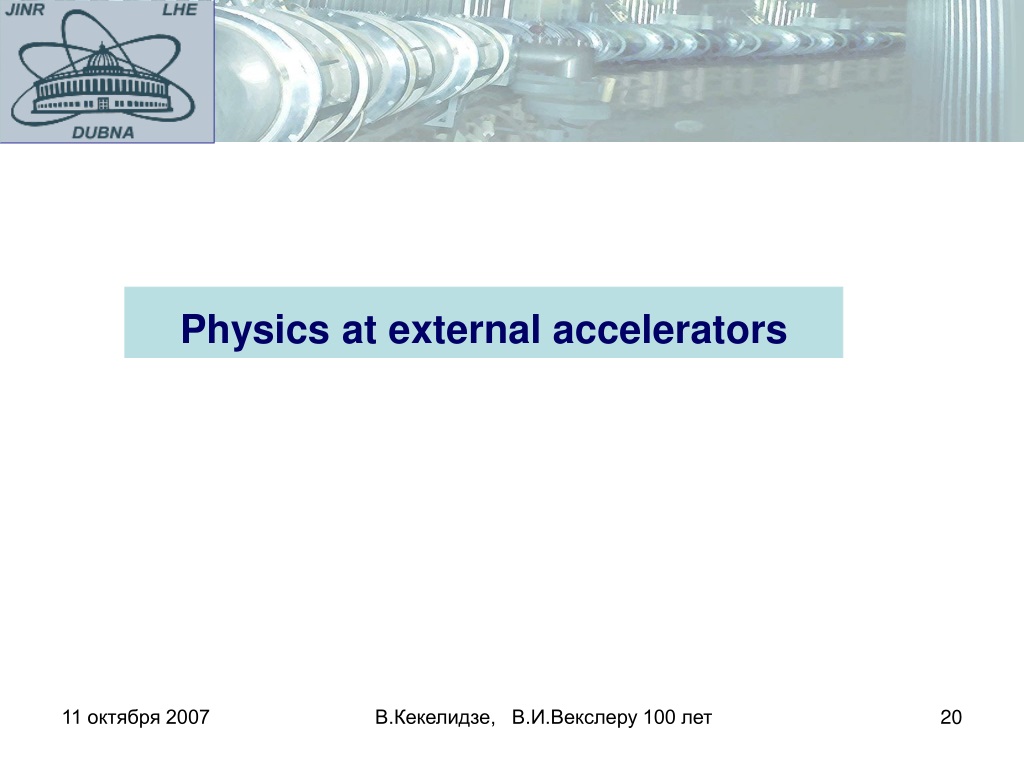 JINR LHE
DUBNA

Physics at external accelerators

11 октября 2007

В.Кекелидзе, В.И.Векслеру 100 лет

20